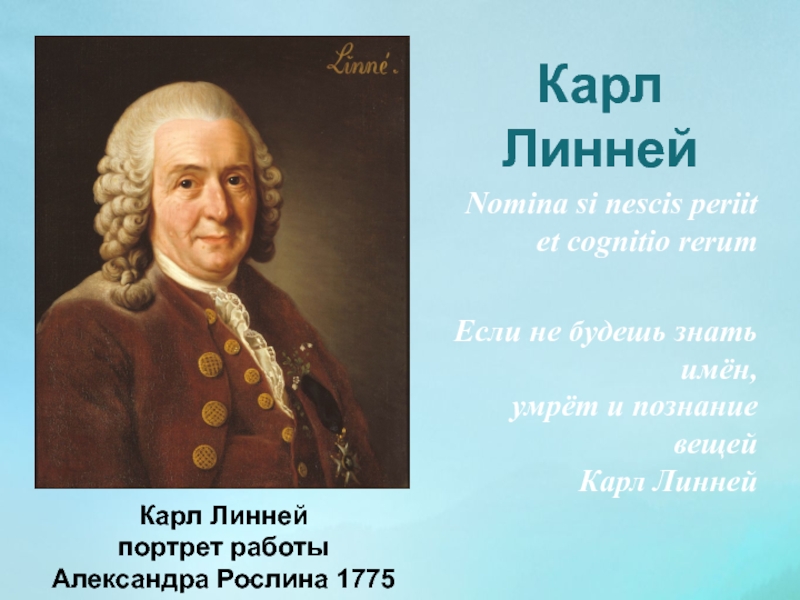 Linné.

Карл Линней

Nomina si nescis periit et cognitio rerum

Если не будешь знать имён, умрёт и познание вещей
Карл Линней

Карл Линней
портрет работы
Александра Рослина 1775